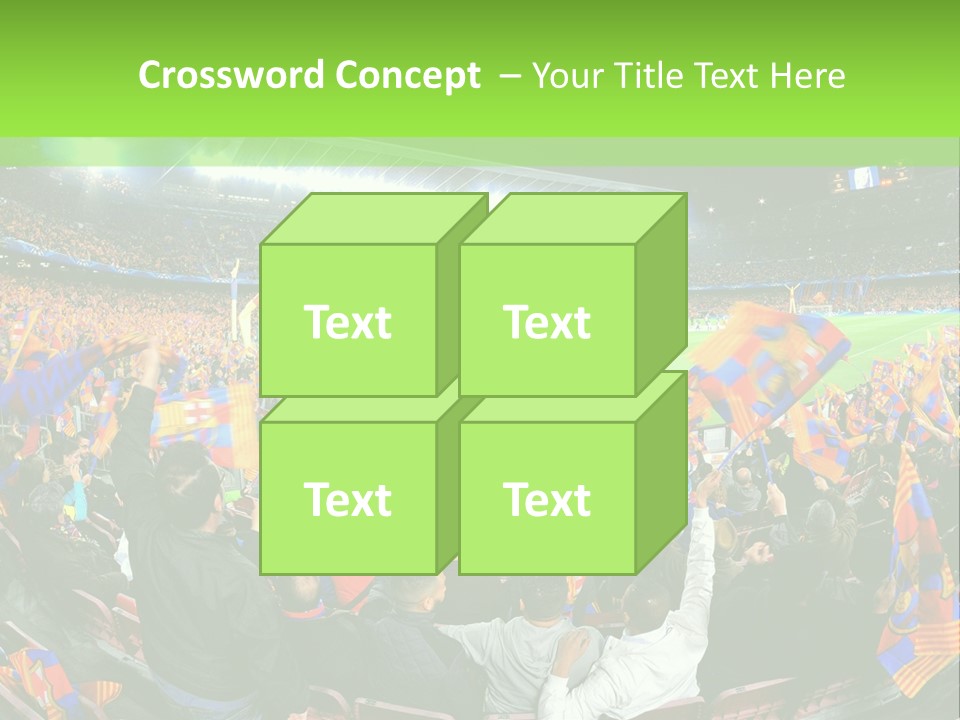 Crossword Concept – Your Title Text Here

Text

Text

Text

Text